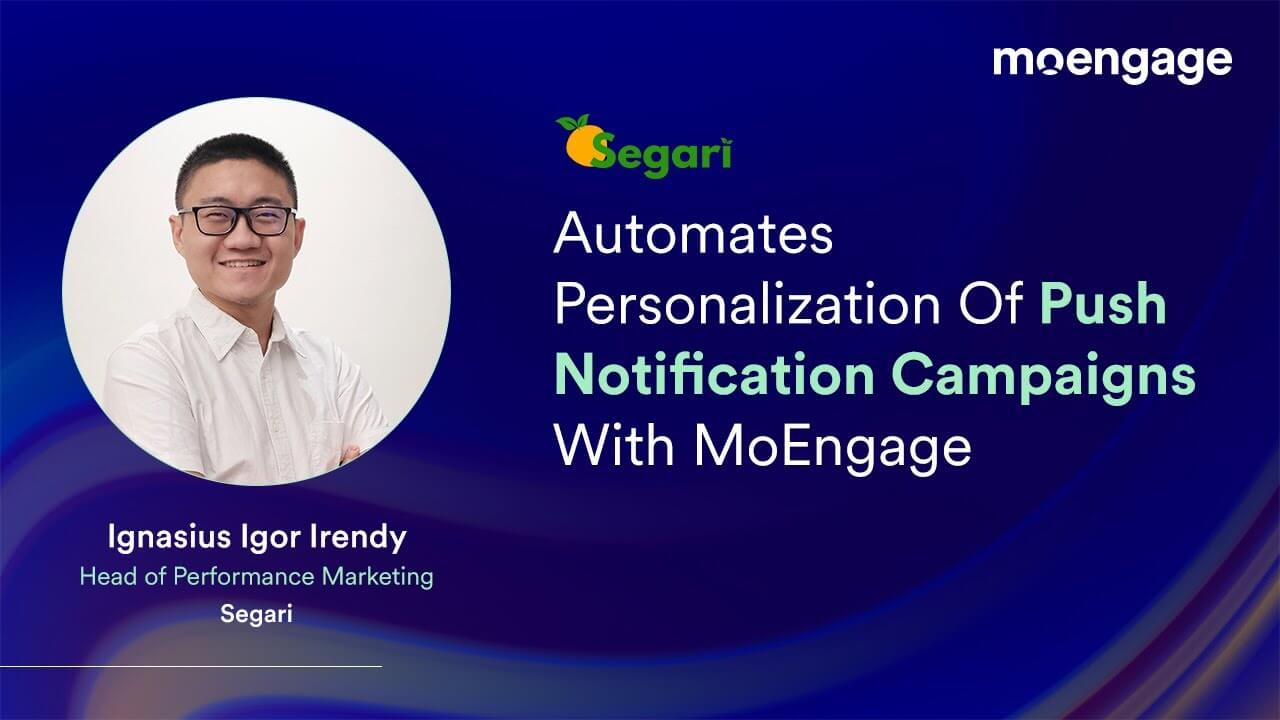 moengage

Segari

Automates Personalization Of Push Notification Campaigns With MoEngage

Ignasius Igor Irendy
Head of Performance Marketing
Segari